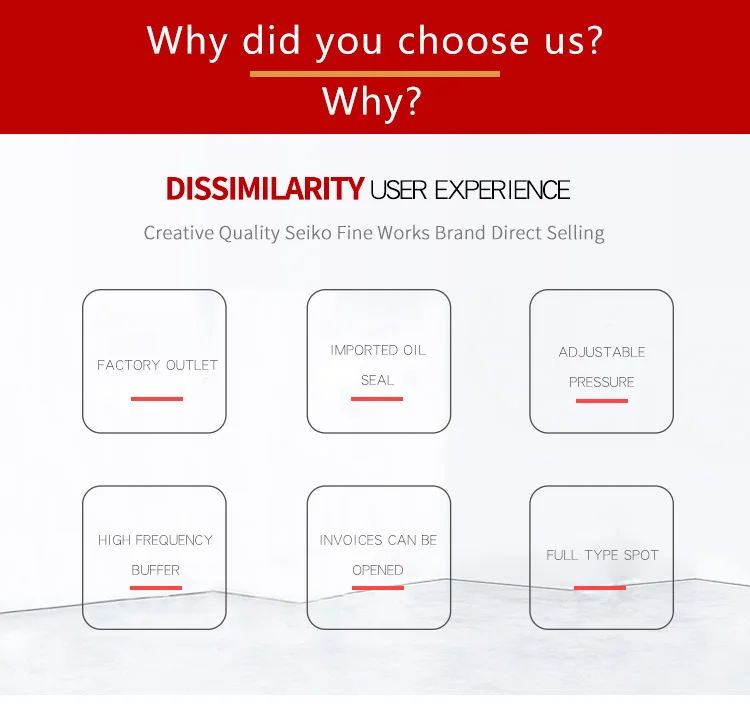 Why did you choose us?

Why?

DISSIMILARITY USER EXPERIENCE

Creative Quality Seiko Fine Works Brand Direct Selling

FACTORY OUTLET

IMPORTED OIL SEAL

ADJUSTABLE PRESSURE

HIGH FREQUENCY BUFFER

INVOICES CAN BE OPENED

FULL TYPE SPOT